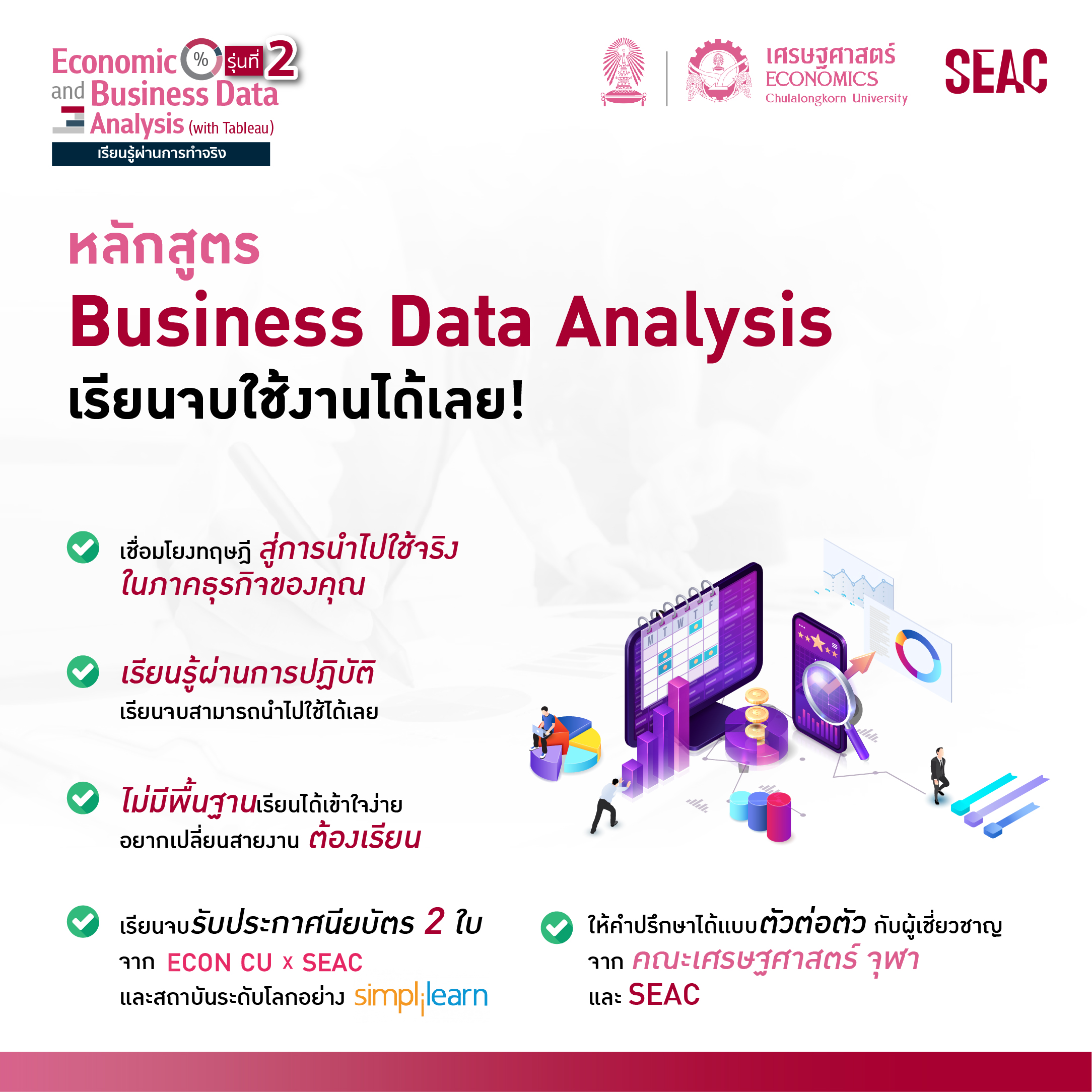 Economic % รุ่นที่ 2
and Business Data
Analysis (with Tableau)
เรียนรู้ผ่านการทำจริง

เศรษฐศาสตร์
ECONOMICS
Chulalongkorn University

SEAC

หลักสูตร
Business Data Analysis
เรียนจบใช้งานได้เลย!

เชื่อมโยงทฤษฎี สู่การนำไปใช้จริง ในภาคธุรกิจของคุณ

เรียนรู้ผ่านการปฏิบัติ
เรียนจบสามารถนำไปใช้ได้เลย

ไม่มีพื้นฐานเรียนได้เข้าใจง่าย
อยากเปลี่ยนสายงาน ต้องเรียน

M T W T F

เรียนจบรับประกาศนียบัตร 2 ใบ
จาก ECON CU x SEAC
และสถาบันระดับโลกอย่าง simplilearn

ให้คำปรึกษาได้แบบตัวต่อตัว กับผู้เชี่ยวชาญ
จาก คณะเศรษฐศาสตร์ จุฬา
และ SEAC